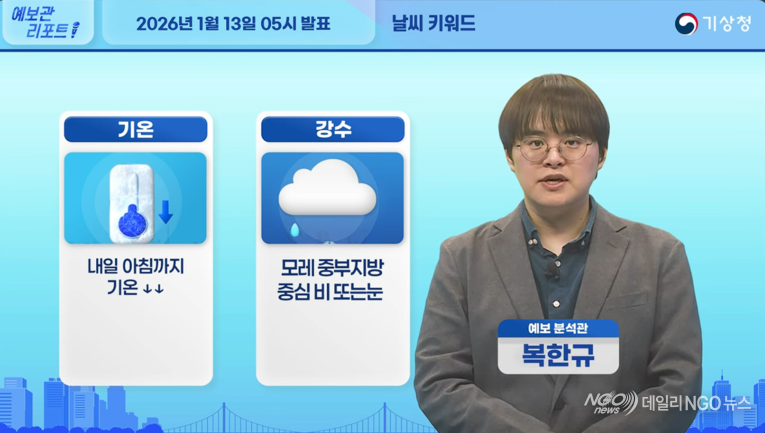 예보관 리포트

2026년 1월 13일 05시 발표

날씨 키워드

기상청

기온

내일 아침까지 기온 ↓↓

강수

모레 중부지방 중심 비 또는눈

예보 분석관

복한규

NGO news 데일리NGO뉴스